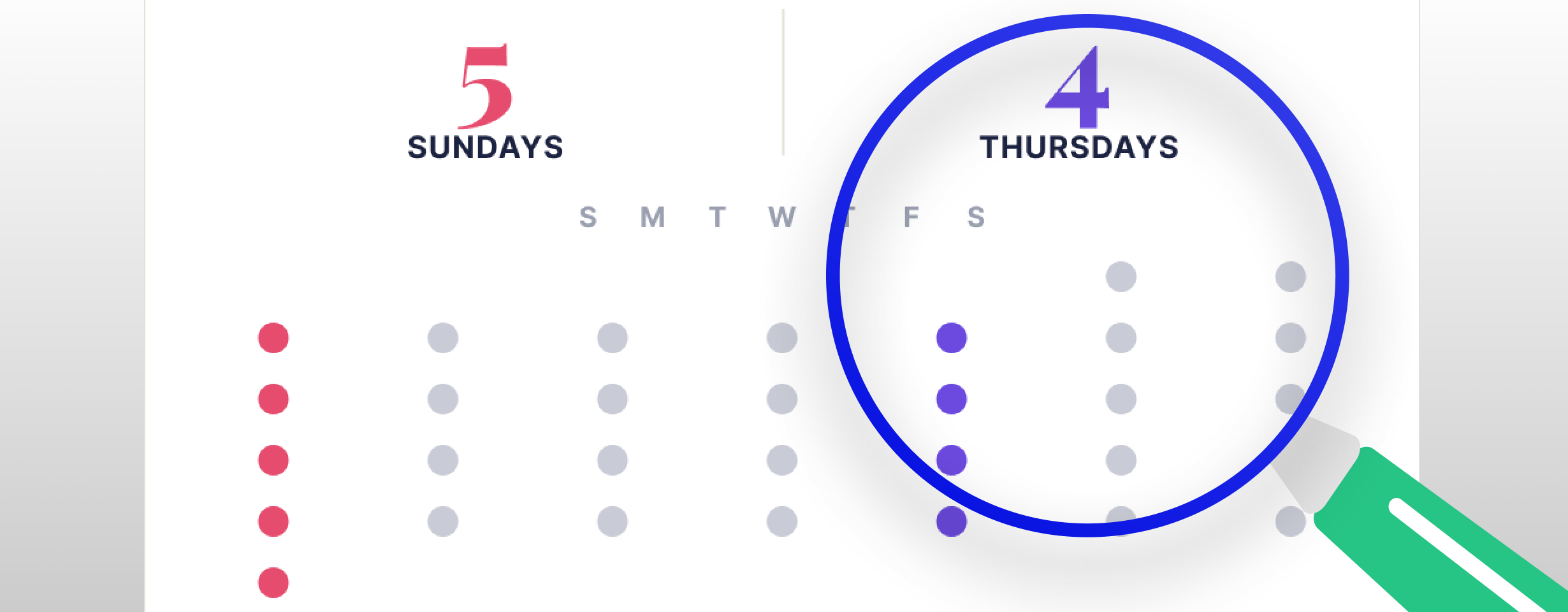 5
SUNDAYS

4
THURSDAYS

S M T W T F S